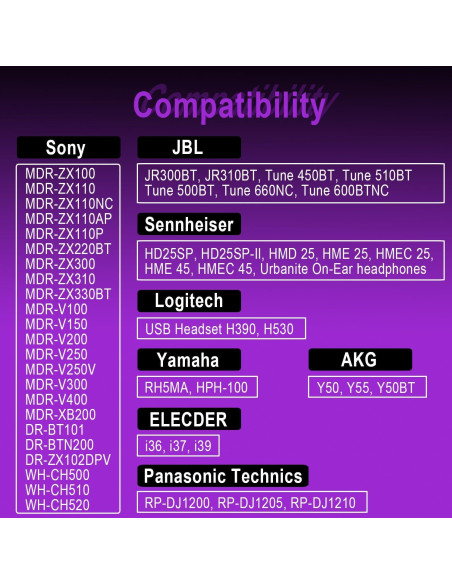 Compatibility

Sony

MDR-ZX100
MDR-ZX110
MDR-ZX110NC
MDR-ZX110AP
MDR-ZX110P
MDR-ZX220BT
MDR-ZX300
MDR-ZX310
MDR-ZX330BT
MDR-V100
MDR-V150
MDR-V200
MDR-V250
MDR-V250V
MDR-V300
MDR-V400
MDR-XB200
DR-BT101
DR-BTN200
DR-ZX102DPV
WH-CH500
WH-CH510
WH-CH520

JBL

JR300BT, JR310BT, Tune 450BT, Tune 510BT Tune 500BT, Tune 660NC, Tune 600BTNC

Sennheiser

HD25SP, HD25SP-II, HMD 25, HME 25, HMEC 25, HME 45, HMEC 45, Urbanite On-Ear headphones

Logitech

USB Headset H390, H530

Yamaha

RH5MA, HPH-100

AKG

Y50, Y55, Y50BT

ELECDER

i36, i37, i39

Panasonic Technics

RP-DJ1200, RP-DJ1205, RP-DJ1210